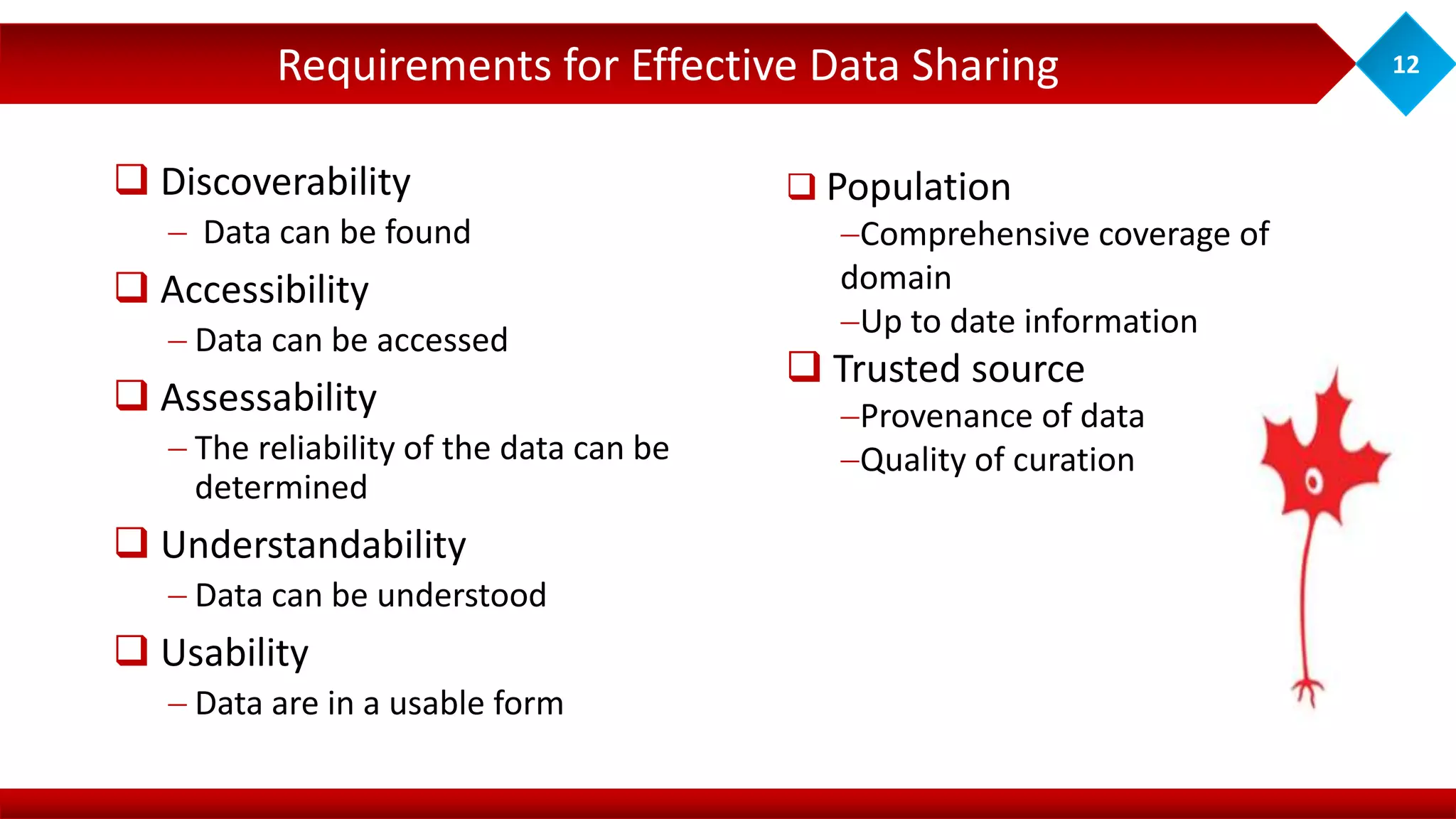 Requirements for Effective Data Sharing

12

❑ Discoverability
– Data can be found

❑ Accessibility
– Data can be accessed

❑ Assessability
– The reliability of the data can be determined

❑ Understandability
– Data can be understood

❑ Usability
– Data are in a usable form

❑ Population
–Comprehensive coverage of domain
–Up to date information

❑ Trusted source
–Provenance of data
–Quality of curation